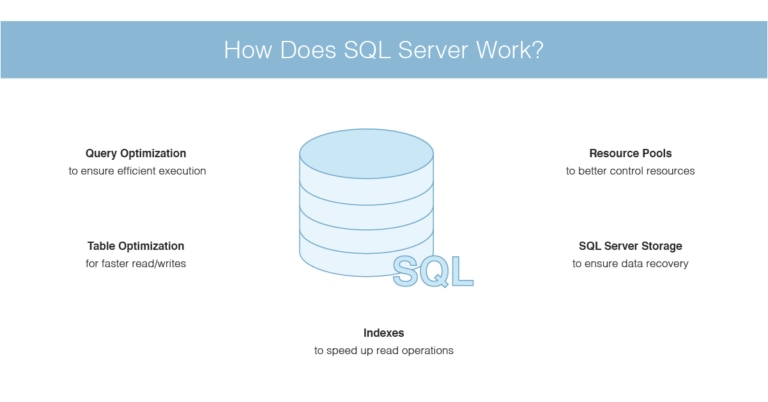 How Does SQL Server Work?

Query Optimization
to ensure efficient execution

Table Optimization
for faster read/writes

SQL

Resource Pools
to better control resources

SQL Server Storage
to ensure data recovery

Indexes
to speed up read operations